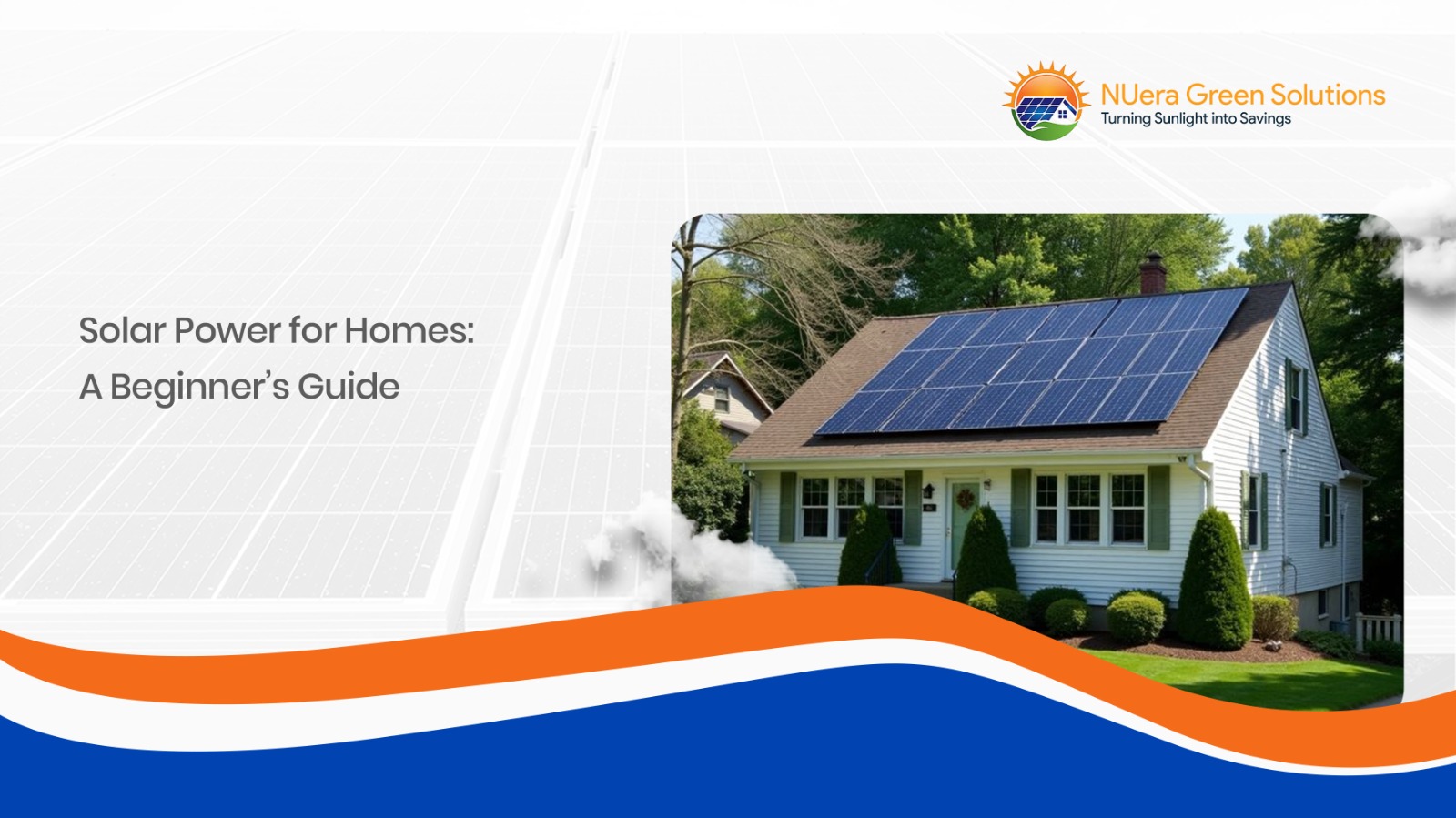 NUera Green Solutions
Turning Sunlight into Savings

Solar Power for Homes:
A Beginner's Guide